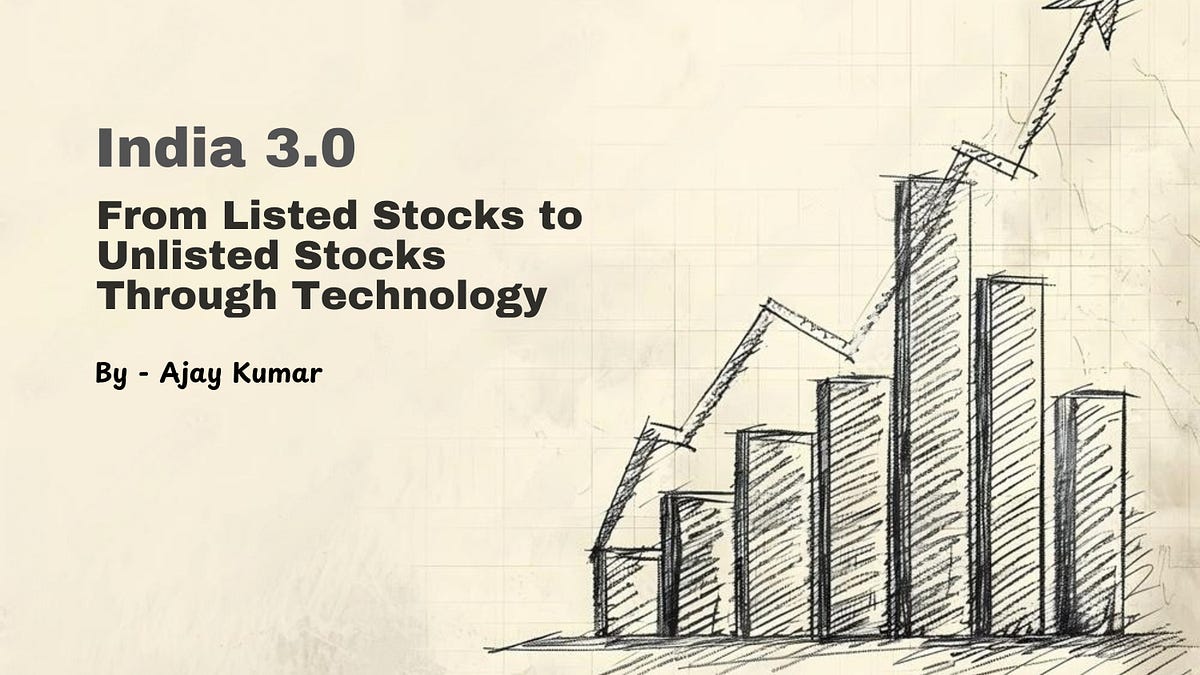 India 3.0

From Listed Stocks to Unlisted Stocks Through Technology

By - Ajay Kumar